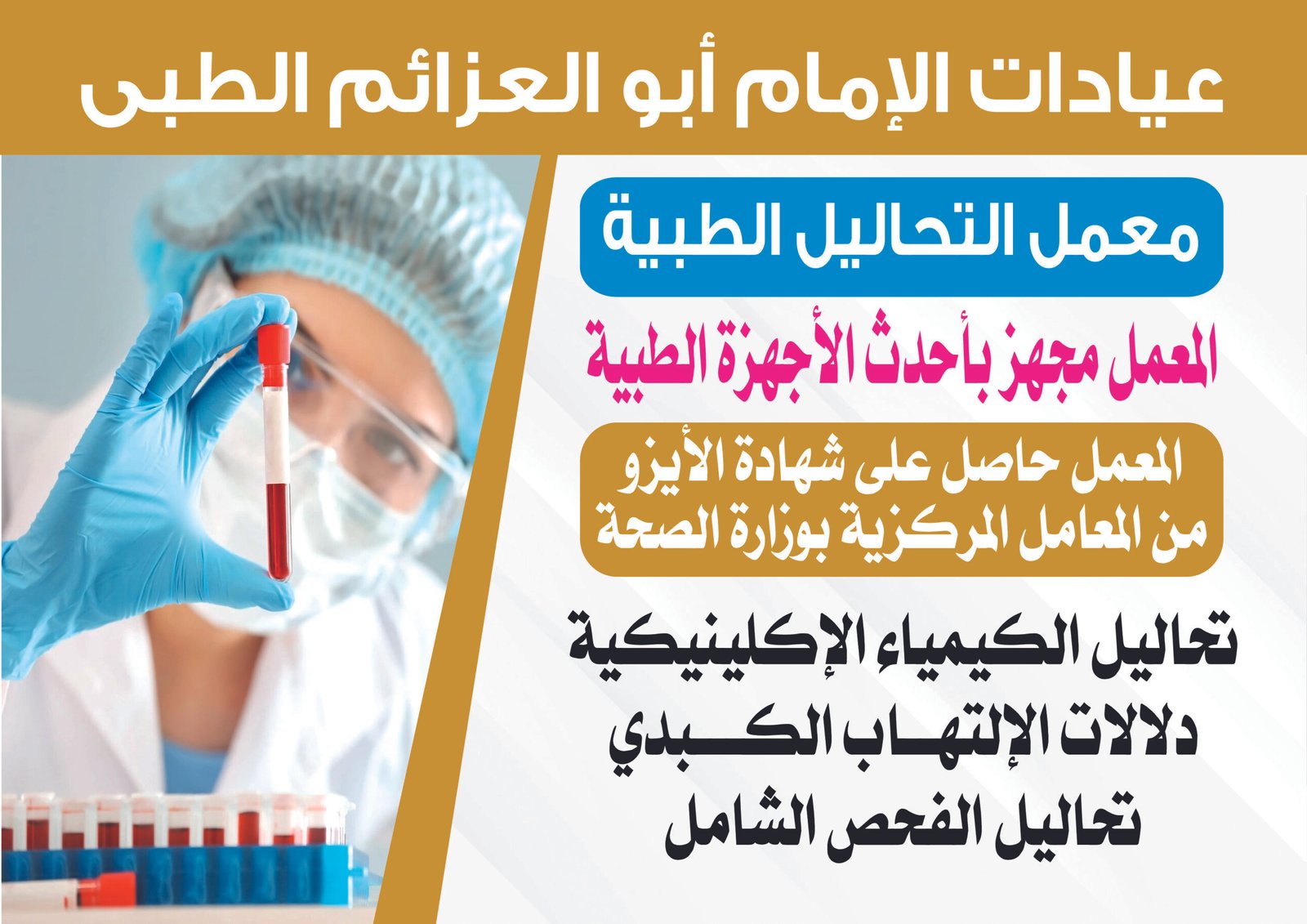 عيادات الإمام أبو العزائم الطبى

معمل التحاليل الطبية

المعمل مجهز بأحدث الأجهزة الطبية

المعمل حاصل على شهادة الأيزو
من المعامل المركزية بوزارة الصحة

تحاليل الكيمياء الإكلينيكية
دلالات الإلتهاب الكبدي
تحاليل الفحص الشامل